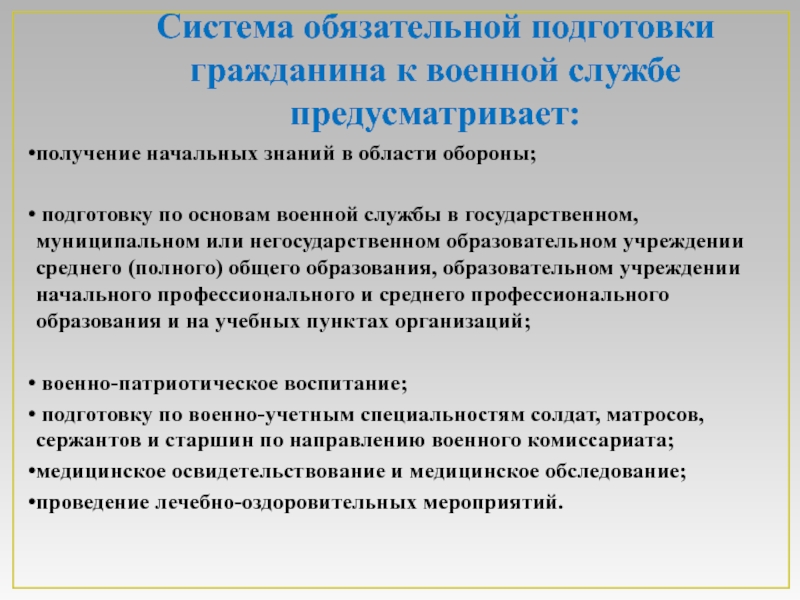 Система обязательной подготовки гражданина к военной службе предусматривает:

•получение начальных знаний в области обороны;

• подготовку по основам военной службы в государственном, муниципальном или негосударственном образовательном учреждении среднего (полного) общего образования, образовательном учреждении начального профессионального и среднего профессионального образования и на учебных пунктах организаций;

• военно-патриотическое воспитание;

• подготовку по военно-учетным специальностям солдат, матросов, сержантов и старшин по направлению военного комиссариата;

•медицинское освидетельствование и медицинское обследование;

•проведение лечебно-оздоровительных мероприятий.